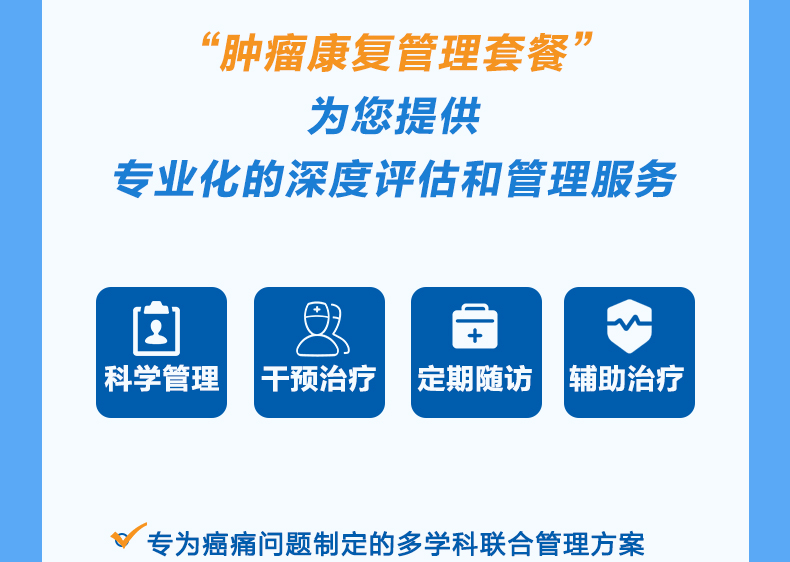 “肿瘤康复管理套餐”
为您提供
专业化的深度评估和管理服务

科学管理

干预治疗

定期随访

辅助治疗

专为癌痛问题制定的多学科联合管理方案